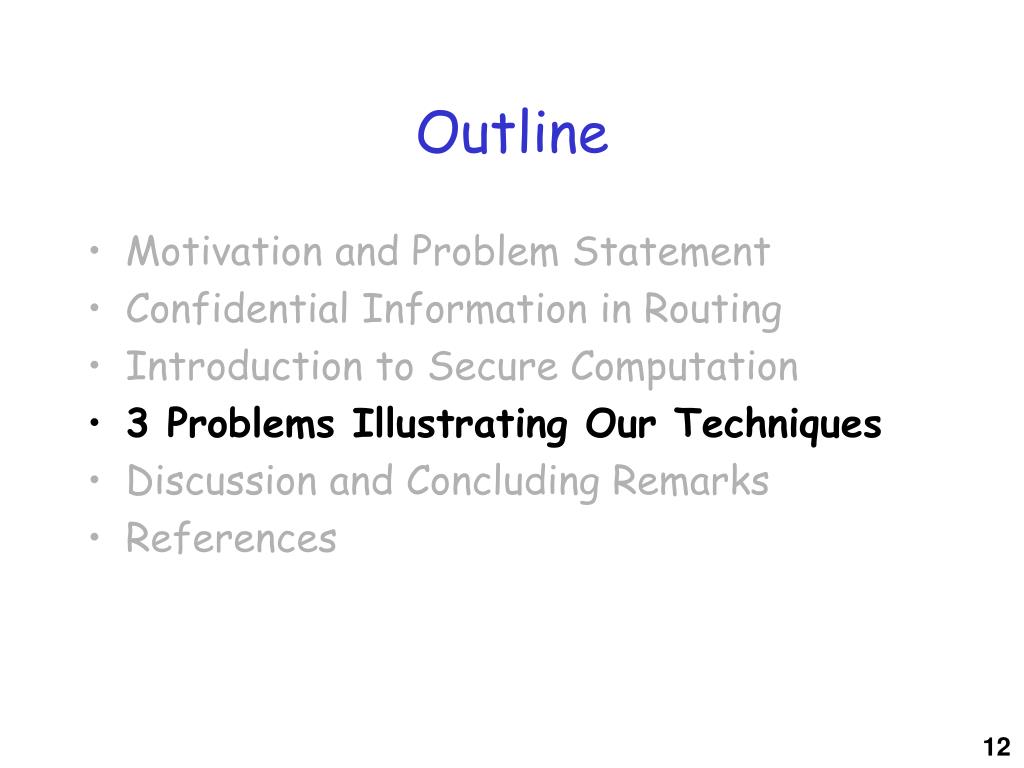 Outline

• Motivation and Problem Statement
• Confidential Information in Routing
• Introduction to Secure Computation
• 3 Problems Illustrating Our Techniques
• Discussion and Concluding Remarks
• References

12